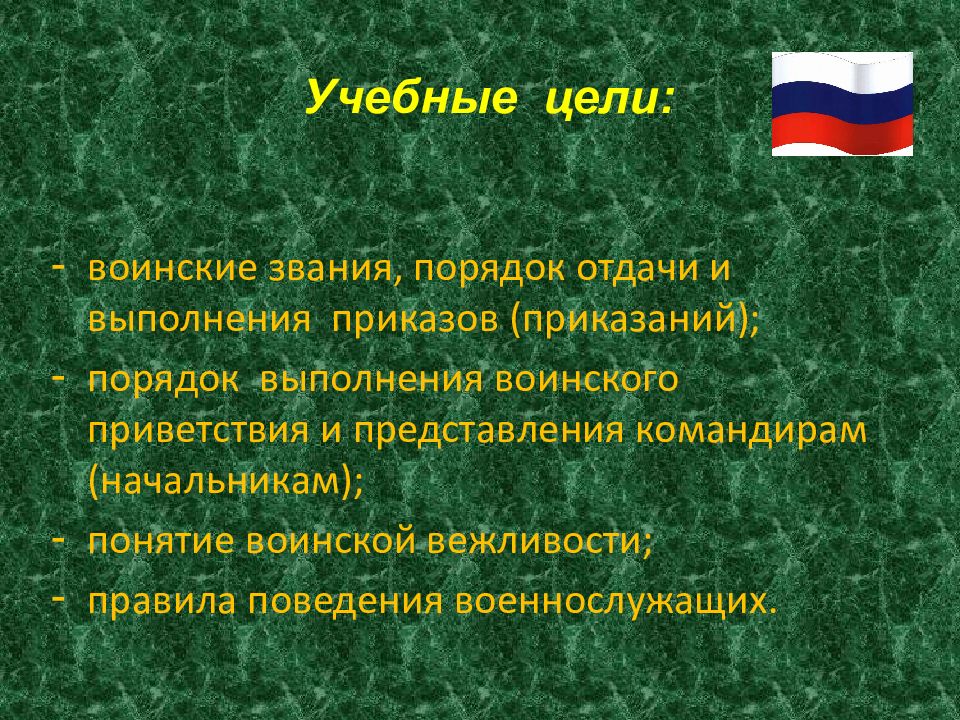 Учебные цели:

- воинские звания, порядок отдачи и выполнения приказов (приказаний);
- порядок выполнения воинского приветствия и представления командирам (начальникам);
- понятие воинской вежливости;
- правила поведения военнослужащих.